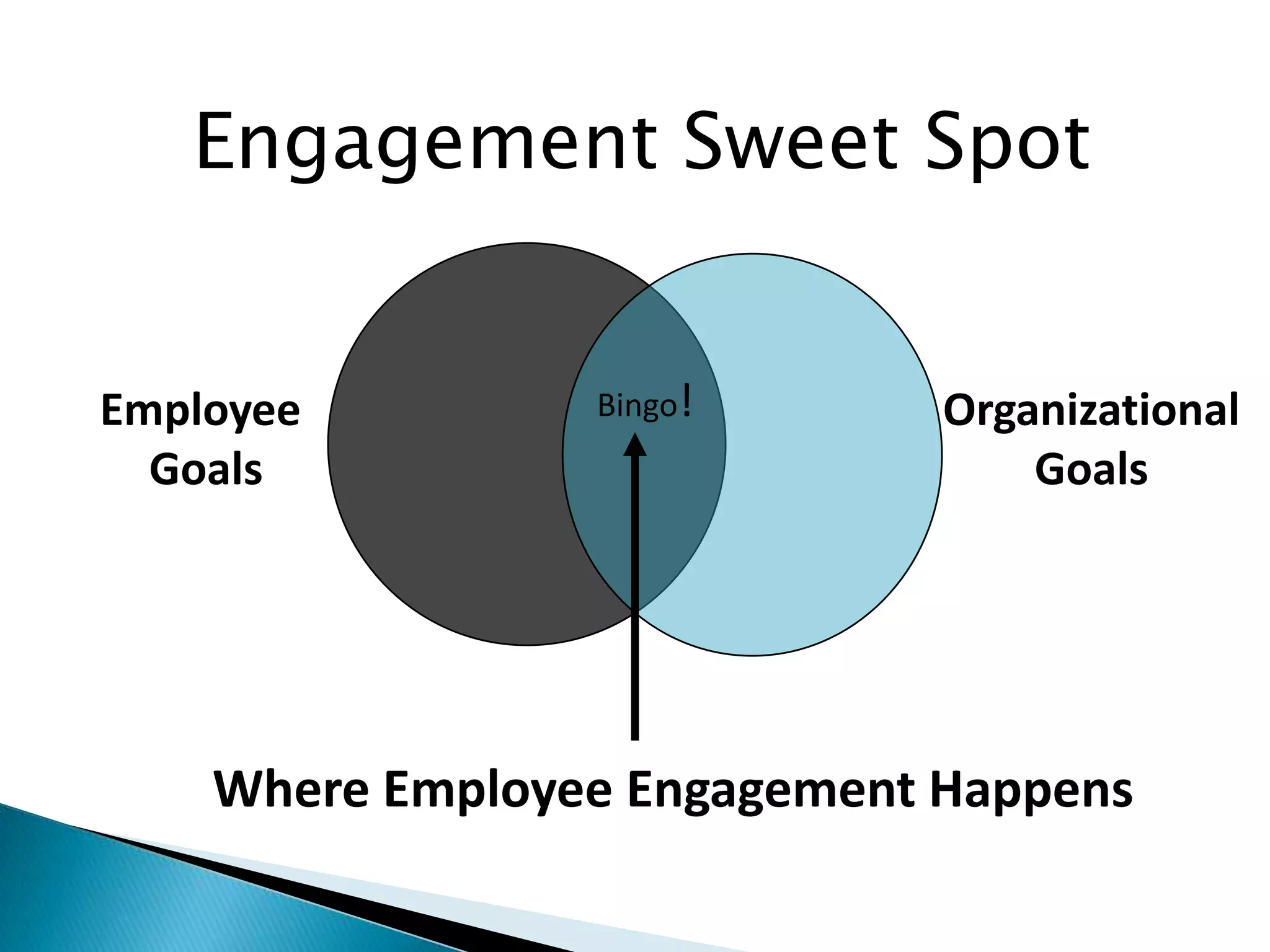 Engagement Sweet Spot

Employee Goals

Bingo!

Organizational Goals

Where Employee Engagement Happens